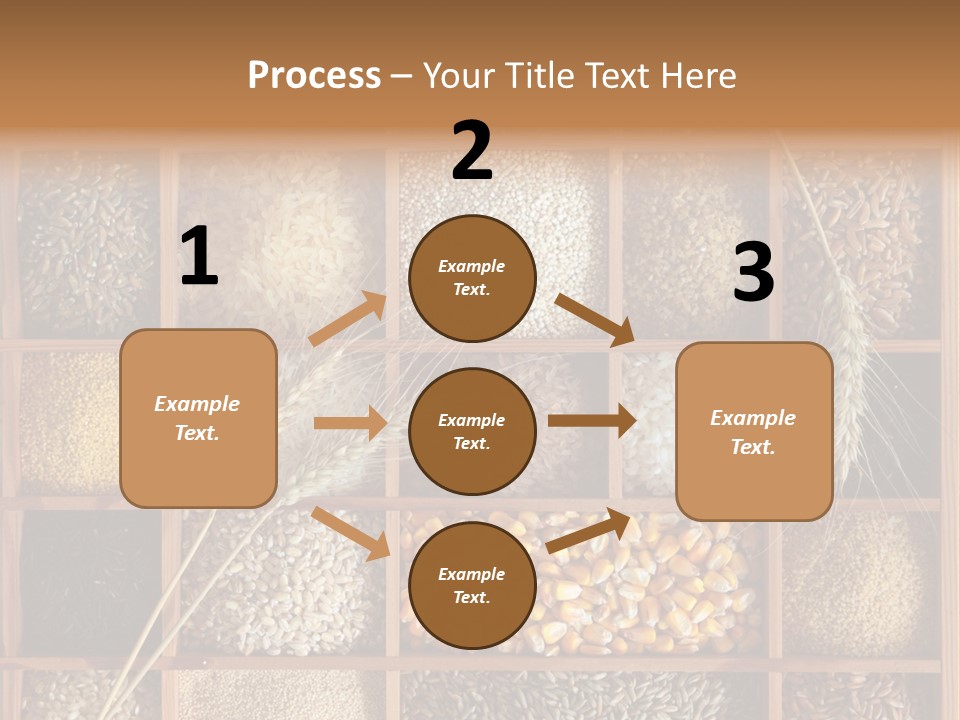 Process – Your Title Text Here

1

Example Text.

2

Example Text.

Example Text.

Example Text.

3

Example Text.